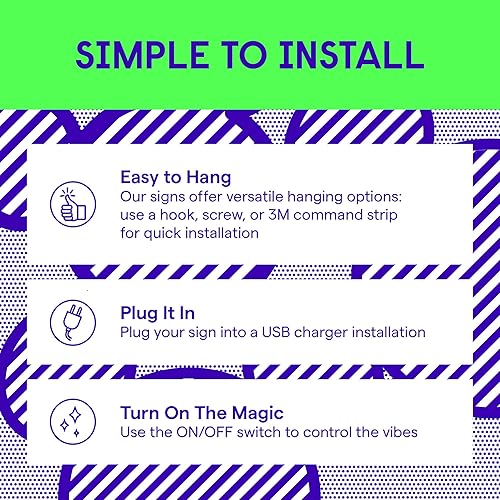 SIMPLE TO INSTALL

Easy to Hang
Our signs offer versatile hanging options: use a hook, screw, or 3M command strip for quick installation

Plug It In
Plug your sign into a USB charger installation

Turn On The Magic
Use the ON/OFF switch to control the vibes